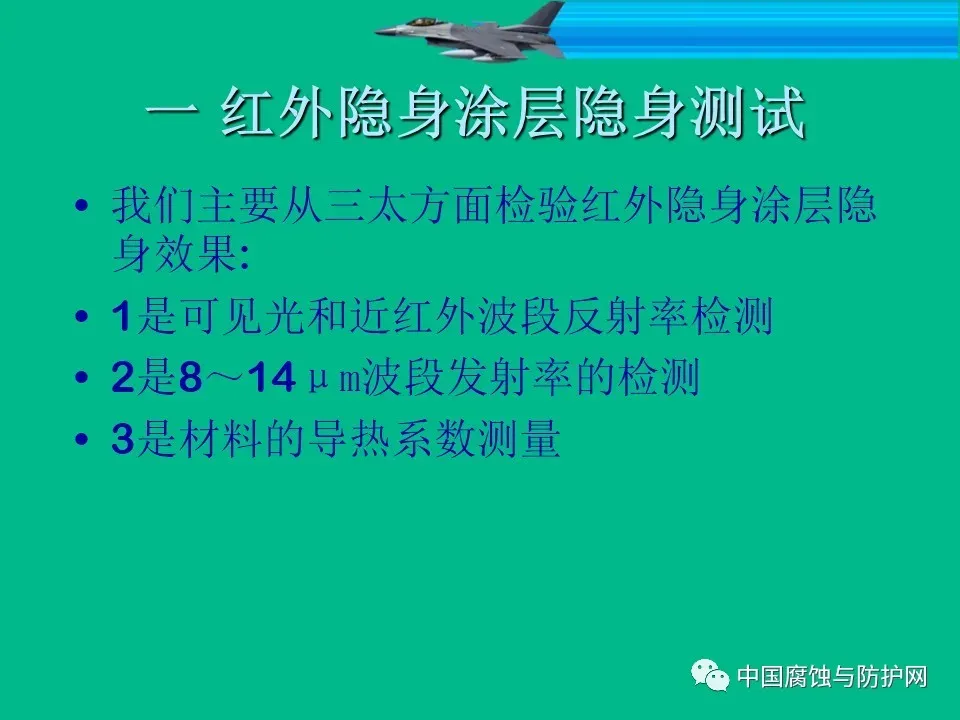 一 红外隐身涂层隐身测试

• 我们主要从三太方面检验红外隐身涂层隐身效果:

• 1是可见光和近红外波段反射率检测

• 2是8～14μm波段发射率的检测

• 3是材料的导热系数测量

中国腐蚀与防护网